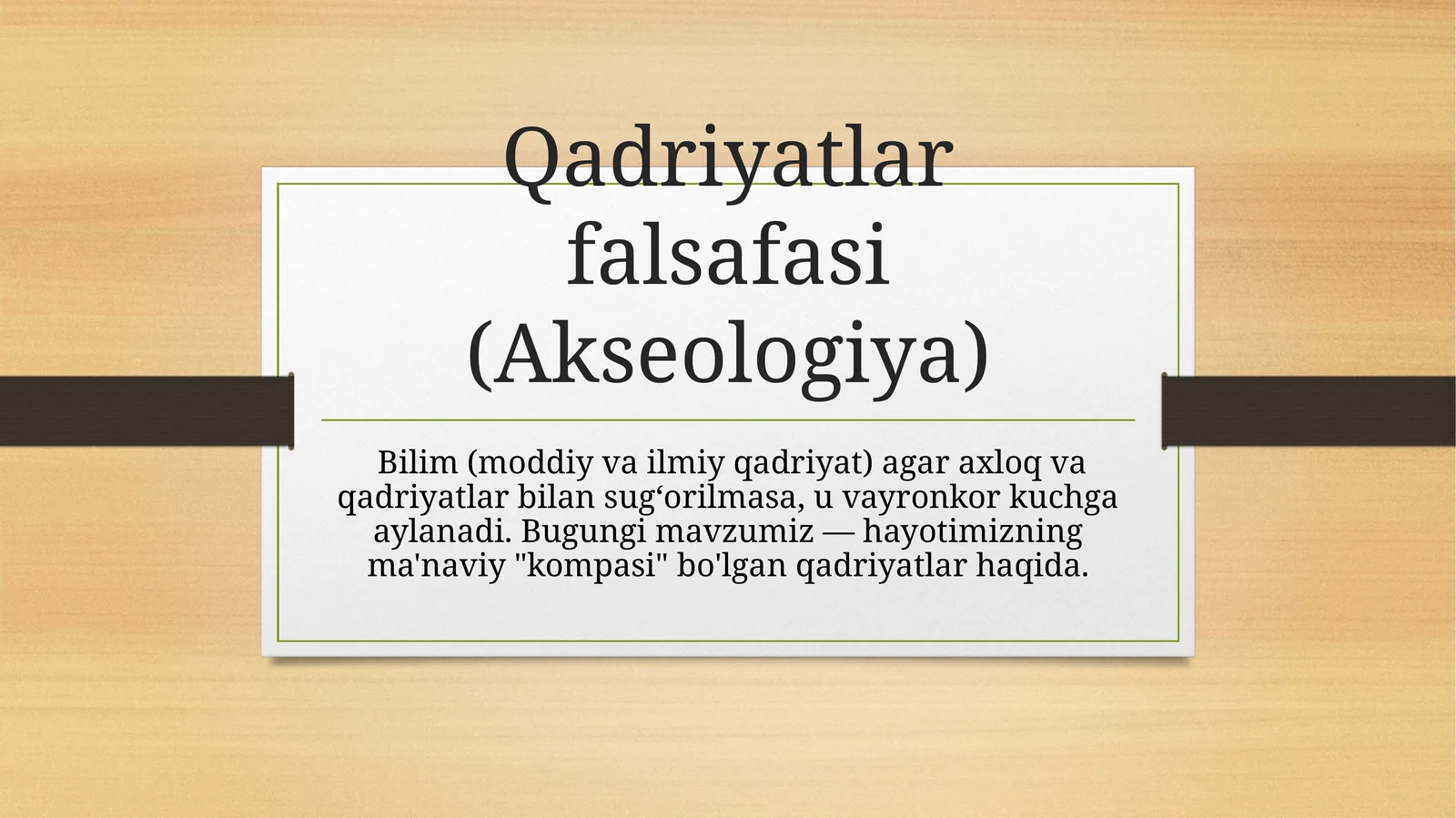 Qadriyatlar falsafasi (Akseologiya)

Bilim (moddiy va ilmiy qadriyat) agar axloq va qadriyatlar bilan sug'orilmasa, u vayronkor kuchga aylanadi. Bugungi mavzumiz — hayotimizning ma'naviy "kompasi" bo'lgan qadriyatlar haqida.